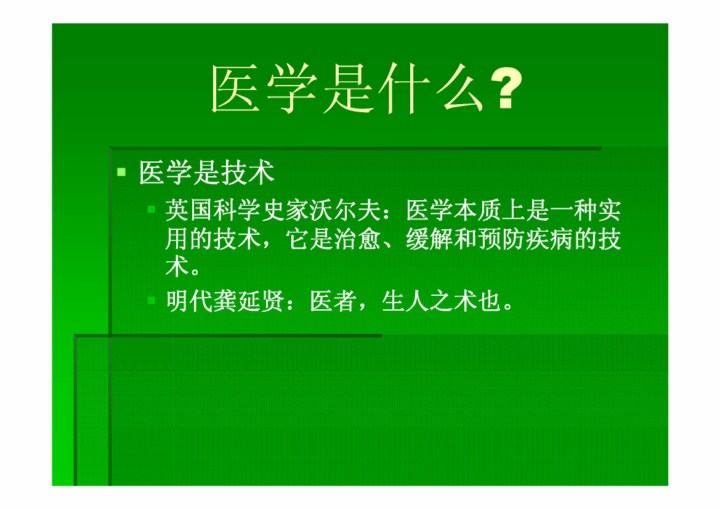 医学是什么?

医学是技术

英国科学史家沃尔夫：医学本质上是一种实用的技术，它是治愈、缓解和预防疾病的技术。

明代龚延贤：医者，生人之术也。